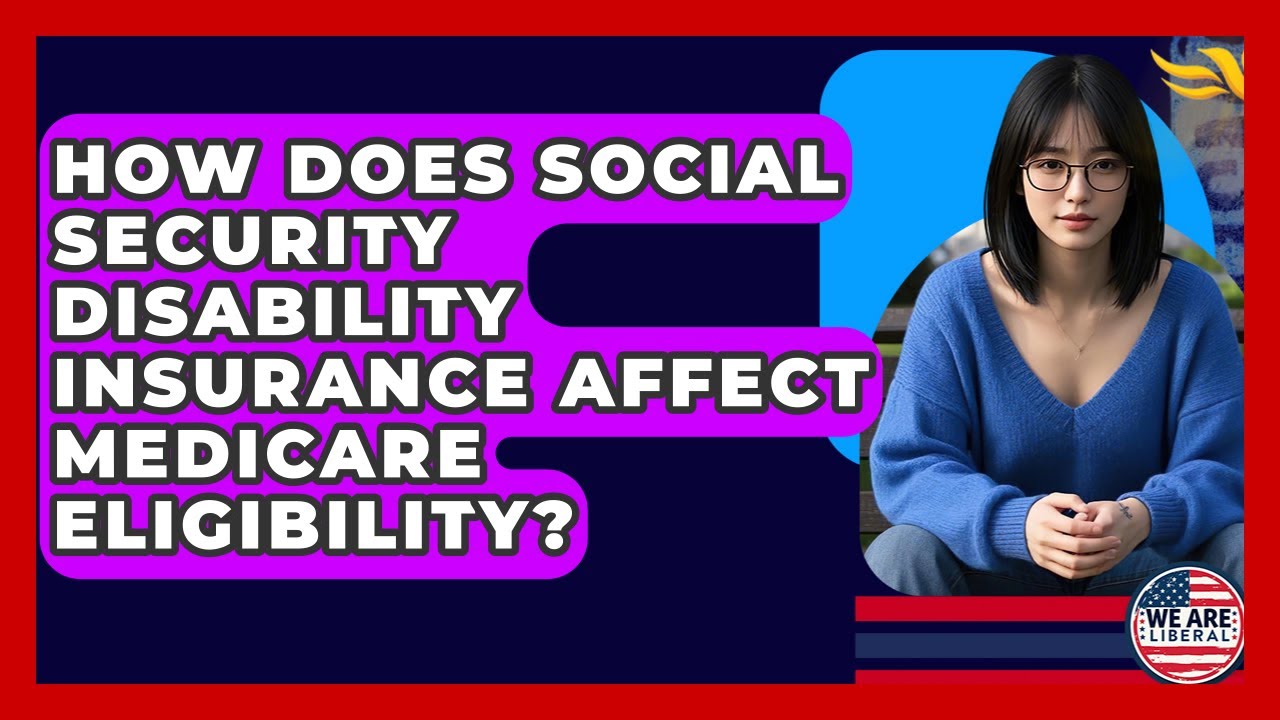 HOW DOES SOCIAL SECURITY DISABILITY INSURANCE AFFECT MEDICARE ELIGIBILITY?

WE ARE LIBERAL